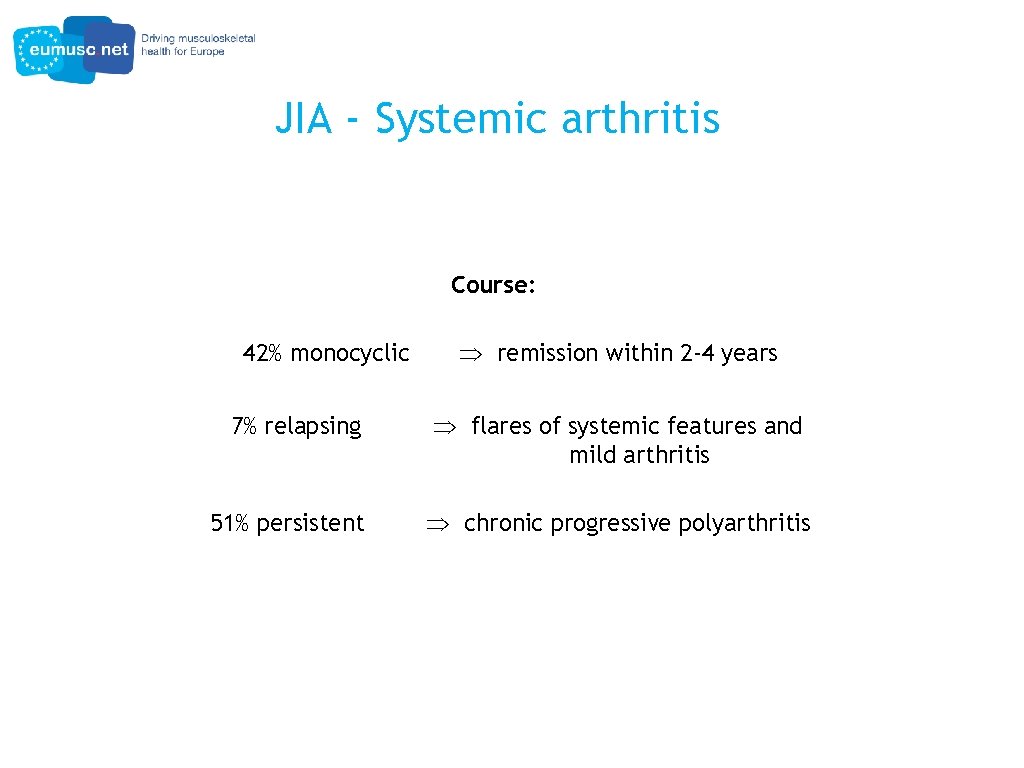 eumusc net
Driving musculoskeletal health for Europe

JIA - Systemic arthritis

Course:

42% monocyclic $\Rightarrow$ remission within 2-4 years

7% relapsing $\Rightarrow$ flares of systemic features and mild arthritis

51% persistent $\Rightarrow$ chronic progressive polyarthritis